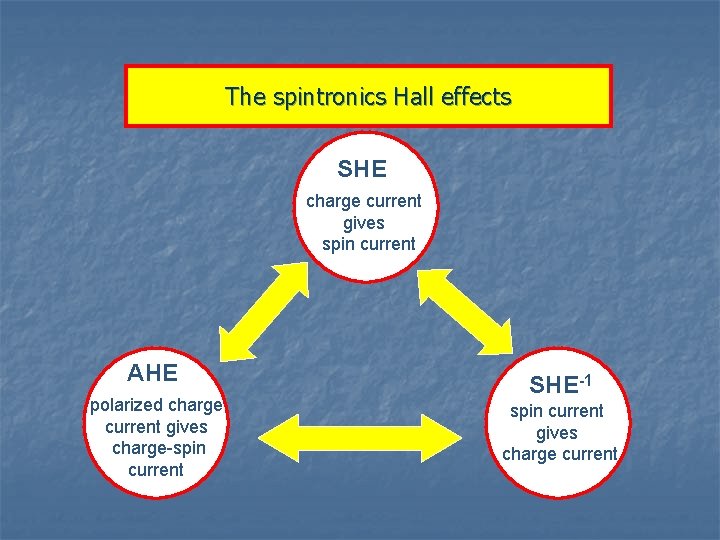 The spintronics Hall effects

SHE

charge current gives spin current

AHE

polarized charge current gives charge-spin current

SHE$^{-1}$

spin current gives charge current